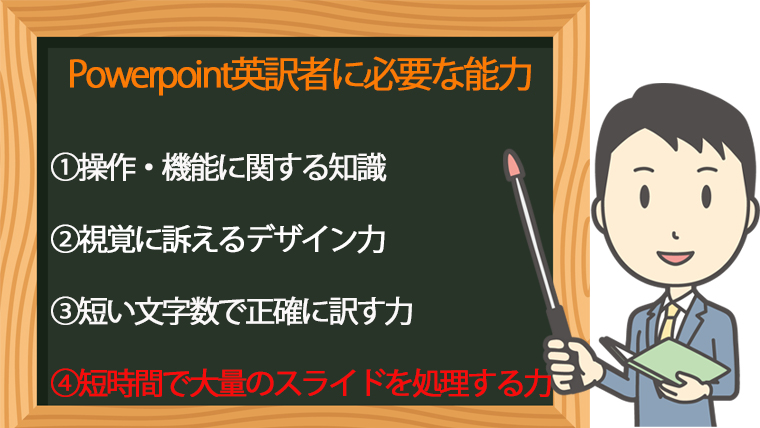 Powerpoint英訳者に必要な能力

①操作・機能に関する知識

②視覚に訴えるデザイン力

③短い文字数で正確に訳す力

④短時間で大量のスライドを処理する力